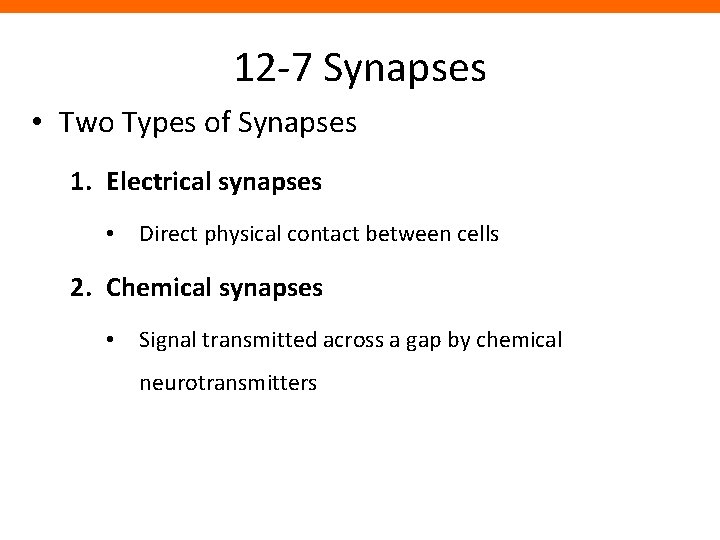 12-7 Synapses

• Two Types of Synapses

1. Electrical synapses

• Direct physical contact between cells

2. Chemical synapses

• Signal transmitted across a gap by chemical neurotransmitters